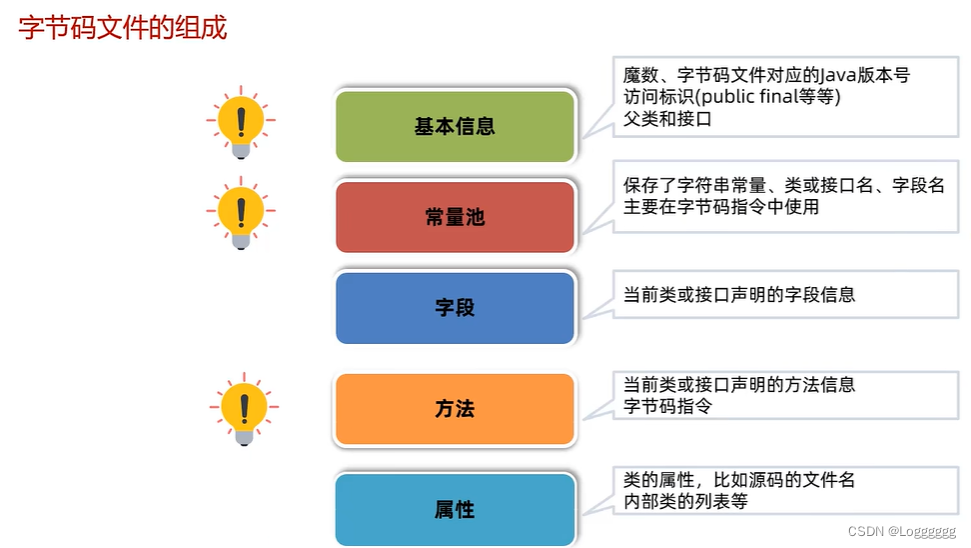 字节码文件的组成

基本信息

魔数、字节码文件对应的Java版本号
访问标识(public final等等)
父类和接口

常量池

保存了字符串常量、类或接口名、字段名
主要在字节码指令中使用

字段

当前类或接口声明的字段信息

方法

当前类或接口声明的方法信息
字节码指令

属性

类的属性，比如源码的文件名
内部类的列表等

CSDN @Logggggg